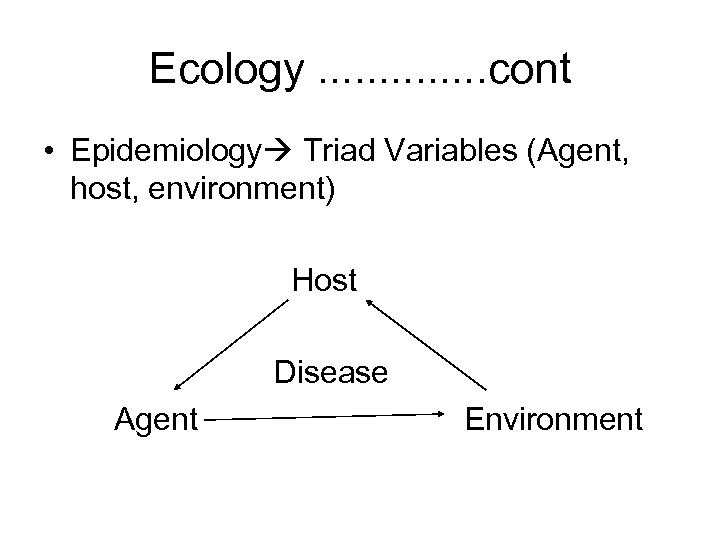 Ecology .............cont

• Epidemiology→ Triad Variables (Agent, host, environment)

Host

Disease

Agent

Environment